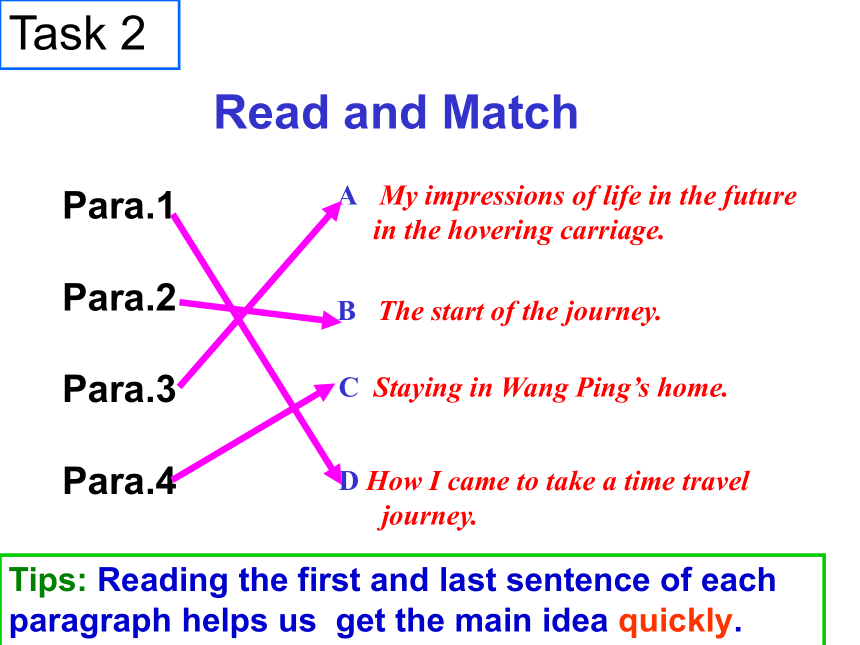 Task 2

Read and Match

Para.1

Para.2

Para.3

Para.4

A My impressions of life in the future in the hovering carriage.

B The start of the journey.

C Staying in Wang Ping's home.

D How I came to take a time travel journey.

Tips: Reading the first and last sentence of each paragraph helps us get the main idea quickly.